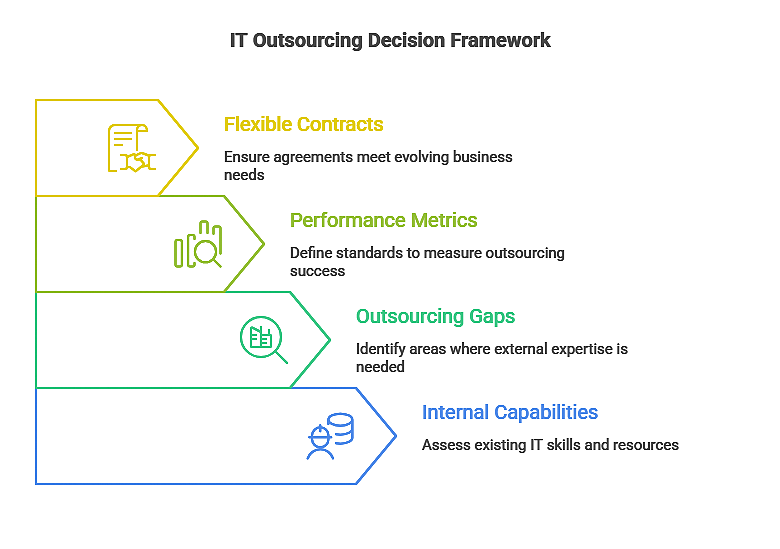 IT Outsourcing Decision Framework

Flexible Contracts

Ensure agreements meet evolving business needs

Performance Metrics

Define standards to measure outsourcing success

Outsourcing Gaps

Identify areas where external expertise is needed

Internal Capabilities

Assess existing IT skills and resources